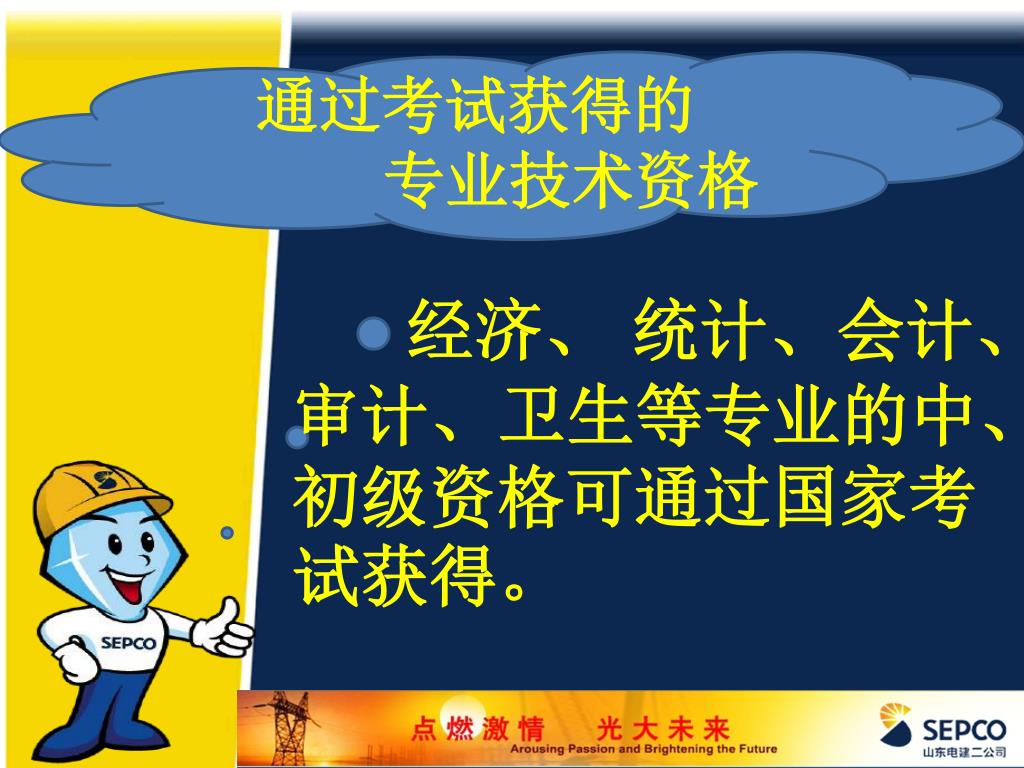 通过考试获得的
专业技术资格

经济、 统计、会计、审计、卫生等专业的中、初级资格可通过国家考试获得。

SEPCO

点燃激情 光大未来
Arousing Passion and Brightening the Future

SEPCO
山东电建二公司